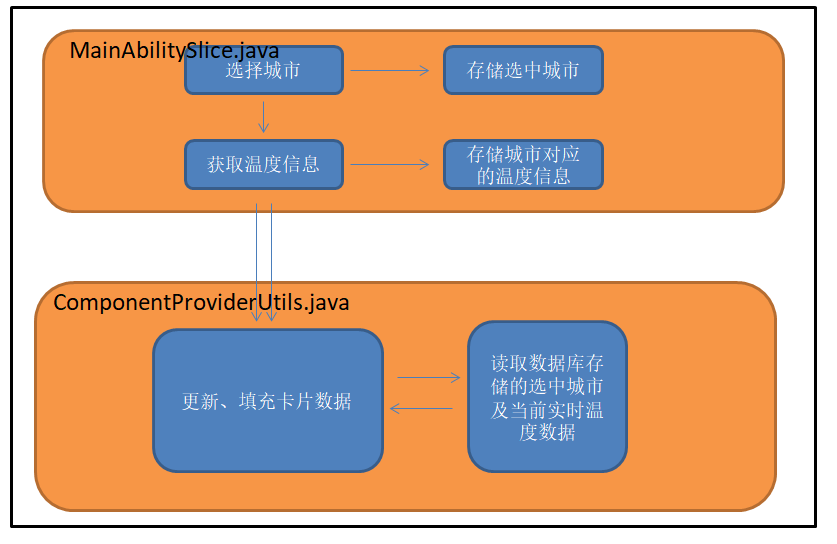 MainAbilitySlice.java

选择城市

存储选中城市

获取温度信息

存储城市对应的温度信息

ComponentProviderUtils.java

更新、填充卡片数据

读取数据库存储的选中城市及当前实时温度数据